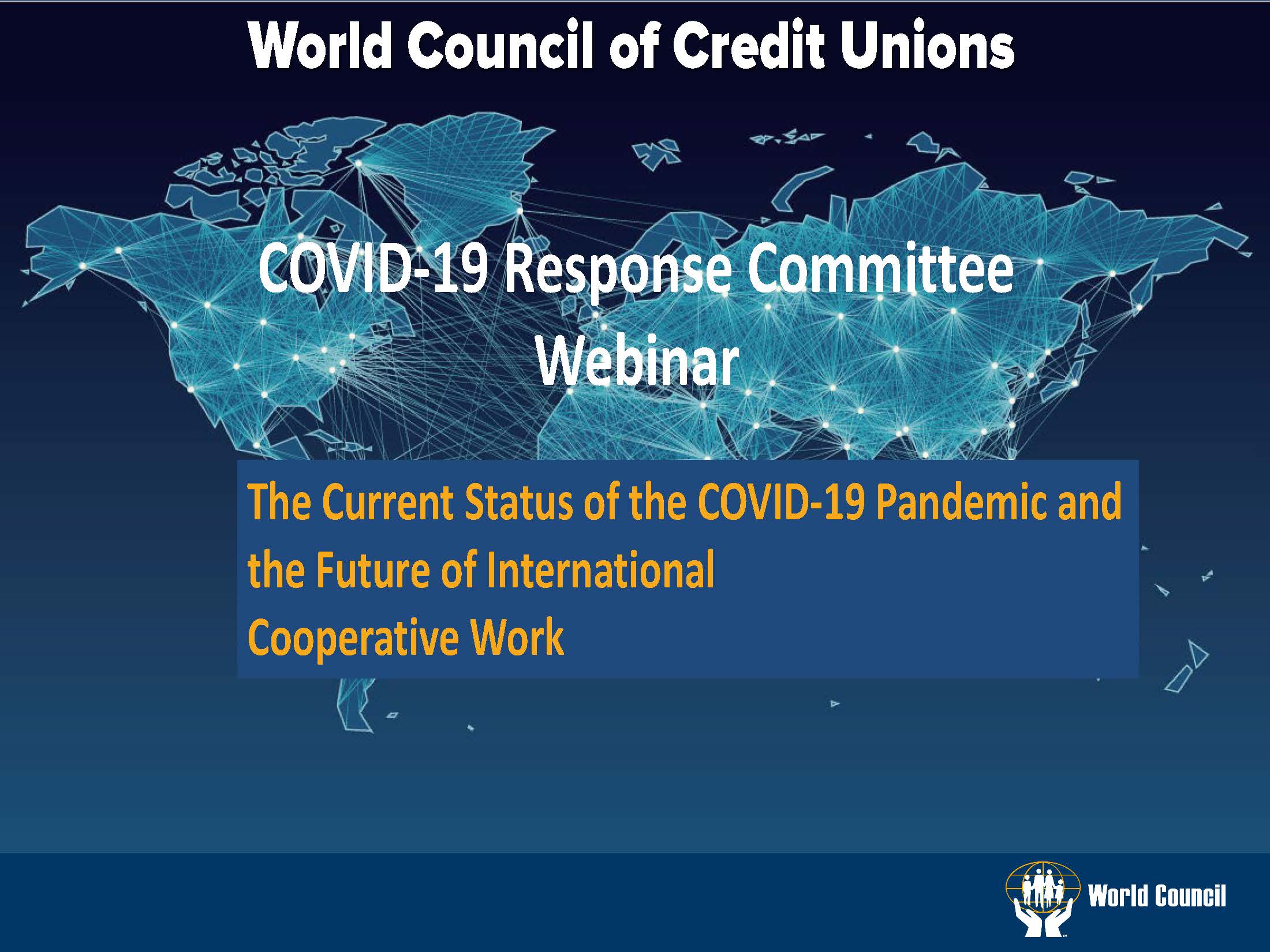 World Council of Credit Unions

COVID-19 Response Committee Webinar

The Current Status of the COVID-19 Pandemic and the Future of International Cooperative Work

World Council